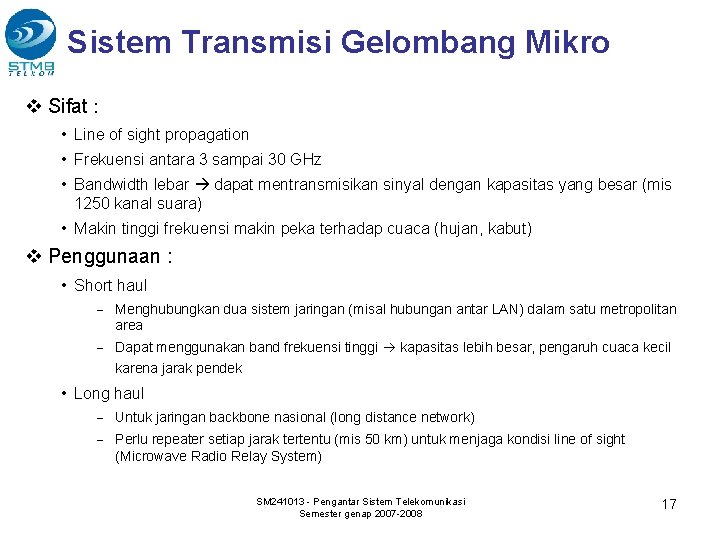 STMB TELKOM

Sistem Transmisi Gelombang Mikro

❖ Sifat :

• Line of sight propagation

• Frekuensi antara 3 sampai 30 GHz

• Bandwidth lebar → dapat mentransmisikan sinyal dengan kapasitas yang besar (mis 1250 kanal suara)

• Makin tinggi frekuensi makin peka terhadap cuaca (hujan, kabut)

❖ Penggunaan :

• Short haul

– Menghubungkan dua sistem jaringan (misal hubungan antar LAN) dalam satu metropolitan area

– Dapat menggunakan band frekuensi tinggi → kapasitas lebih besar, pengaruh cuaca kecil karena jarak pendek

• Long haul

– Untuk jaringan backbone nasional (long distance network)

– Perlu repeater setiap jarak tertentu (mis 50 km) untuk menjaga kondisi line of sight (Microwave Radio Relay System)

SM241013 - Pengantar Sistem Telekomunikasi
Semester genap 2007-2008

17